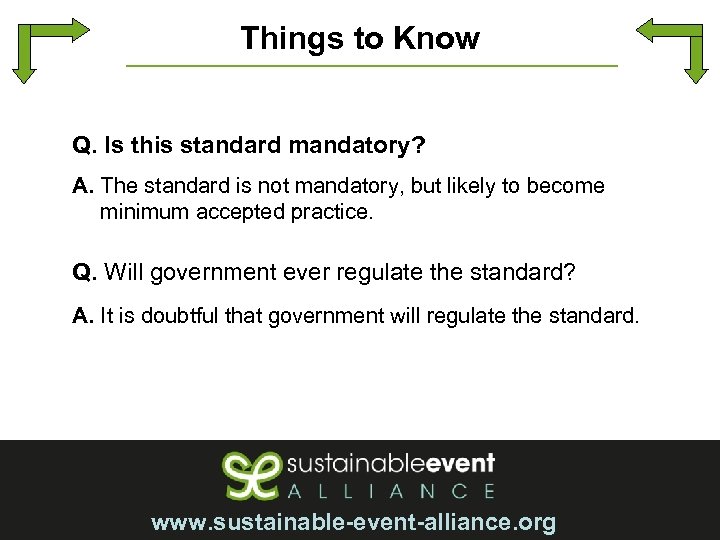 Things to Know

Q. Is this standard mandatory?

A. The standard is not mandatory, but likely to become minimum accepted practice.

Q. Will government ever regulate the standard?

A. It is doubtful that government will regulate the standard.

sustainableevent
ALLIANCE

www.sustainable-event-alliance.org